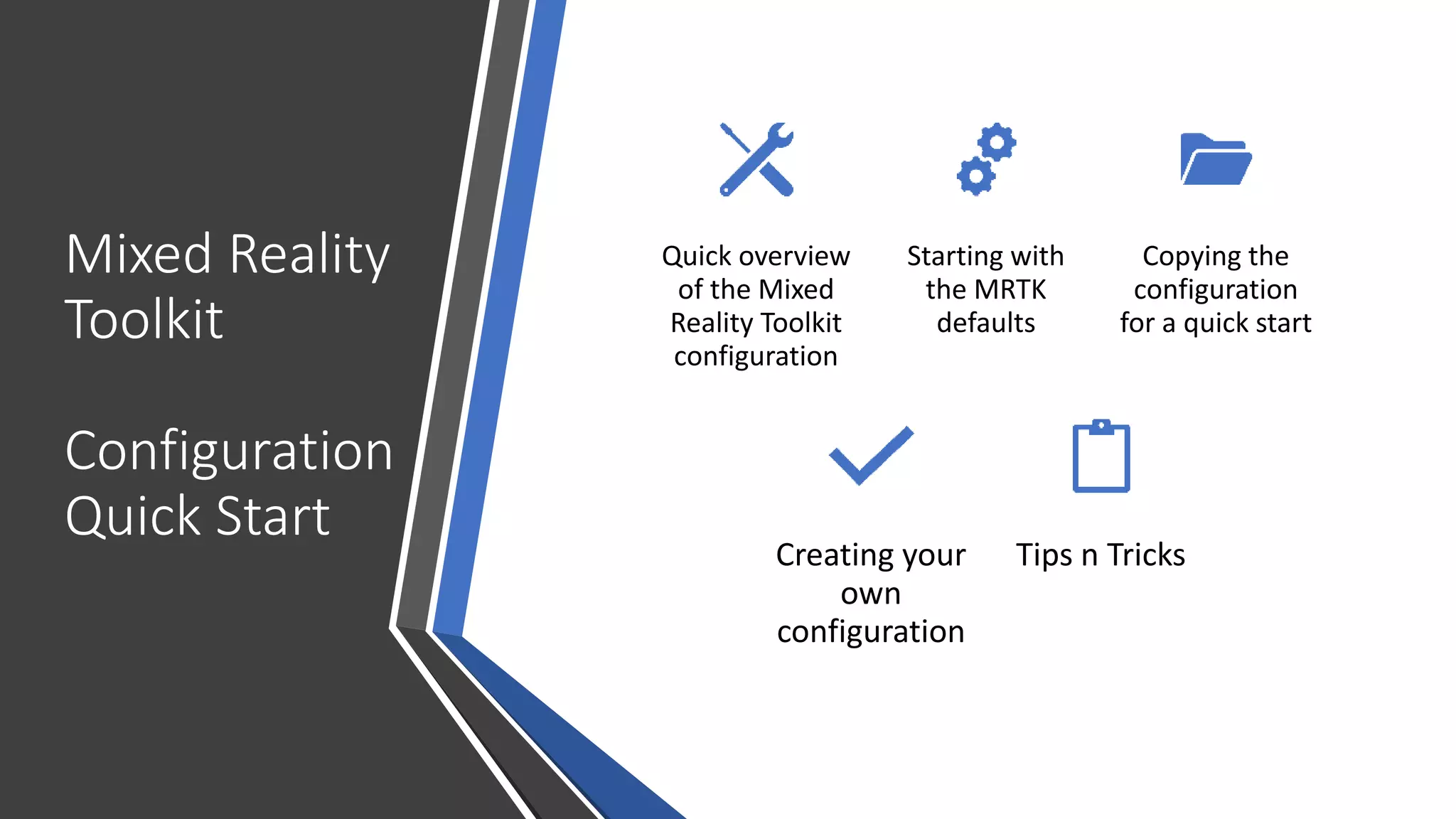 Mixed Reality Toolkit

Configuration Quick Start

Quick overview of the Mixed Reality Toolkit configuration

Starting with the MRTK defaults

Copying the configuration for a quick start

Creating your own configuration

Tips n Tricks